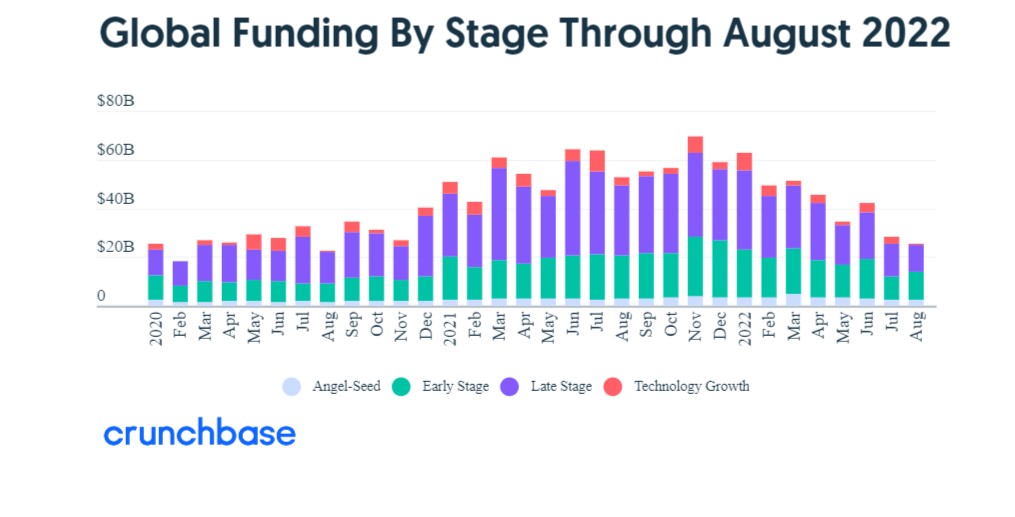 Global Funding By Stage Through August 2022

$80B
$60B
$40B
$20B
0

2020
Feb
Mar
Apr
May
Jun
Jul
Aug
Sep
Oct
Nov
Dec
2021
Feb
Mar
Apr
May
Jun
Jul
Aug
Sep
Oct
Nov
Dec
2022
Feb
Mar
Apr
May
Jun
Jul
Aug

Angel-Seed
Early Stage
Late Stage
Technology Growth

crunchbase